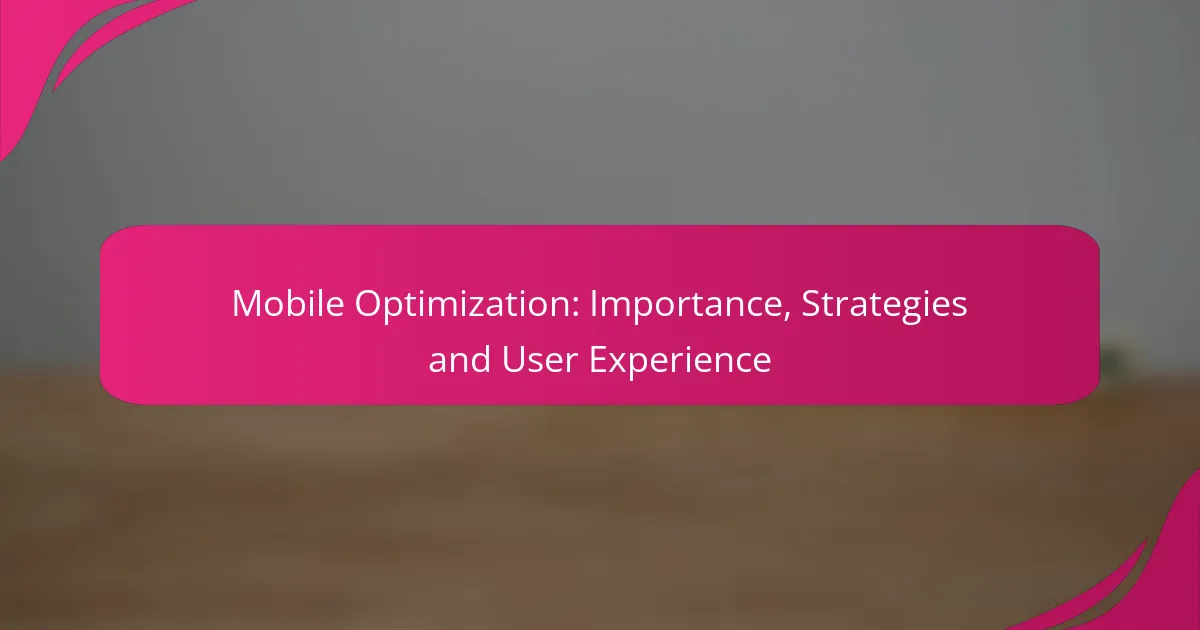 Mobile Optimization: Importance, Strategies and User Experience